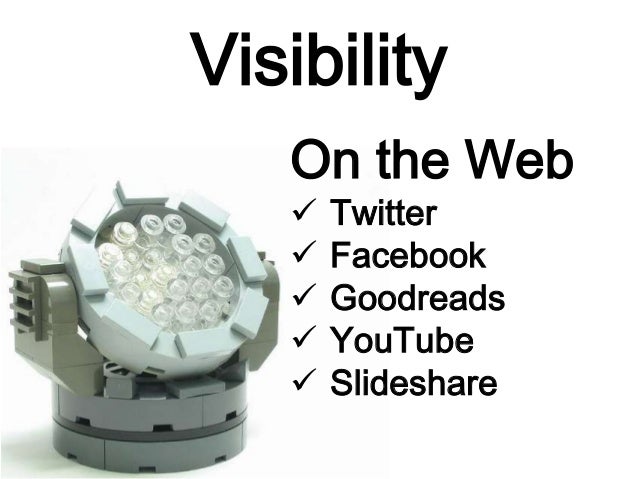 Visibility

On the Web

✓ Twitter
✓ Facebook
✓ Goodreads
✓ YouTube
✓ Slideshare